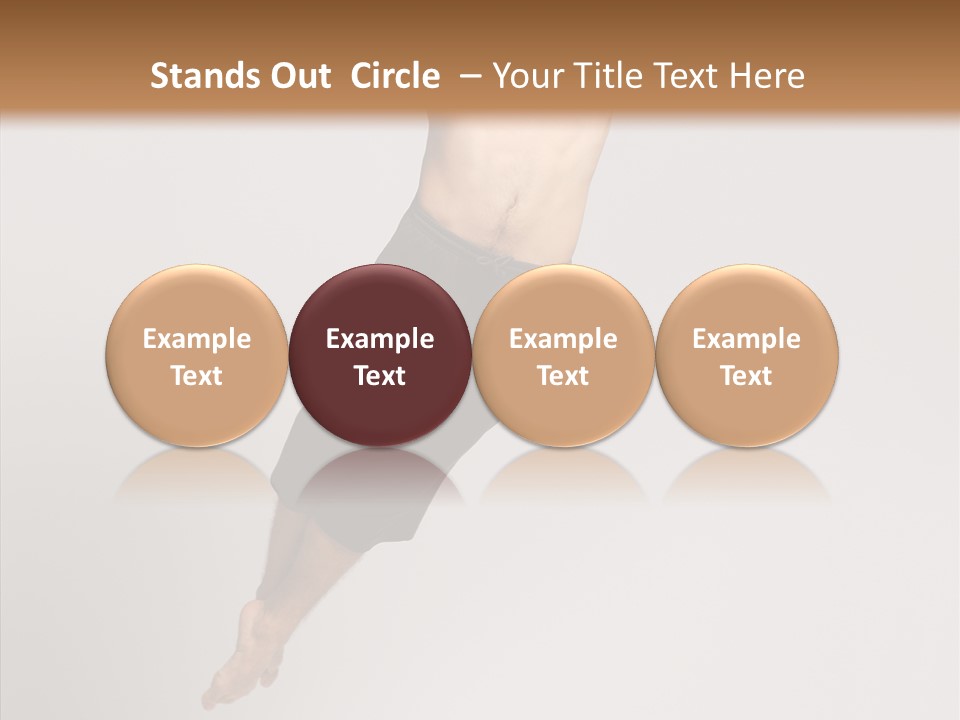 Stands Out  Circle  – Your Title Text Here

Example Text

Example Text

Example Text

Example Text